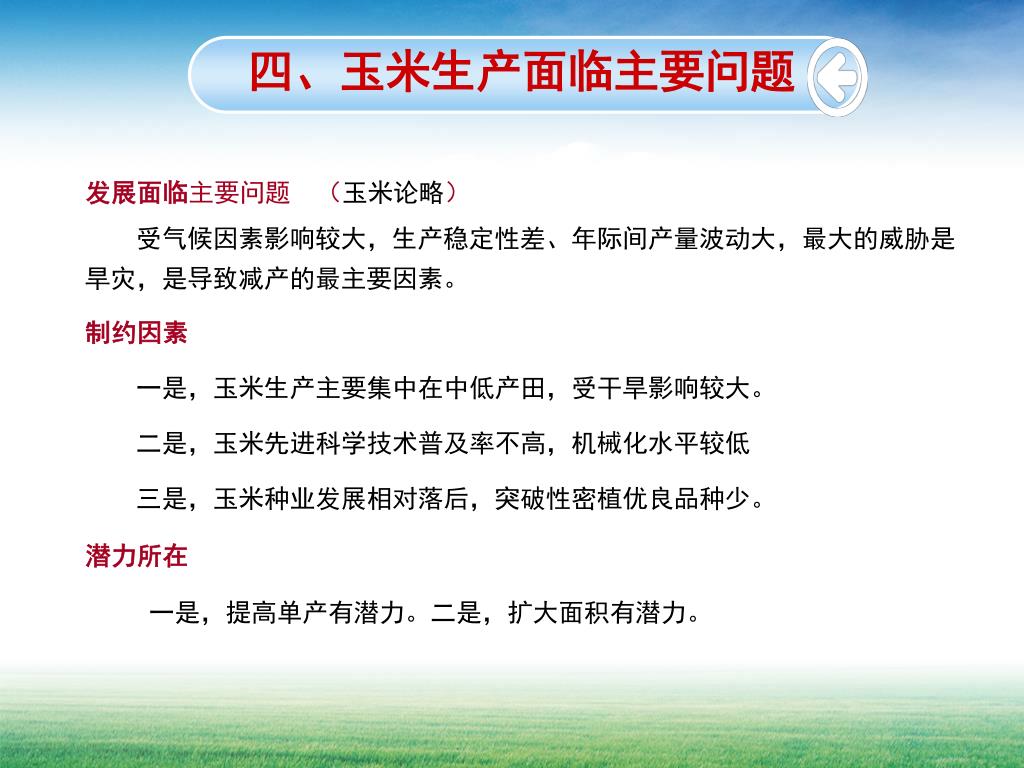 四、玉米生产面临主要问题

发展面临主要问题 （玉米论略）

受气候因素影响较大，生产稳定性差、年际间产量波动大，最大的威胁是旱灾，是导致减产的最主要因素。

制约因素

一是，玉米生产主要集中在中低产田，受干旱影响较大。

二是，玉米先进科学技术普及率不高，机械化水平较低

三是，玉米种业发展相对落后，突破性密植优良品种少。

潜力所在

一是，提高单产有潜力。二是，扩大面积有潜力。